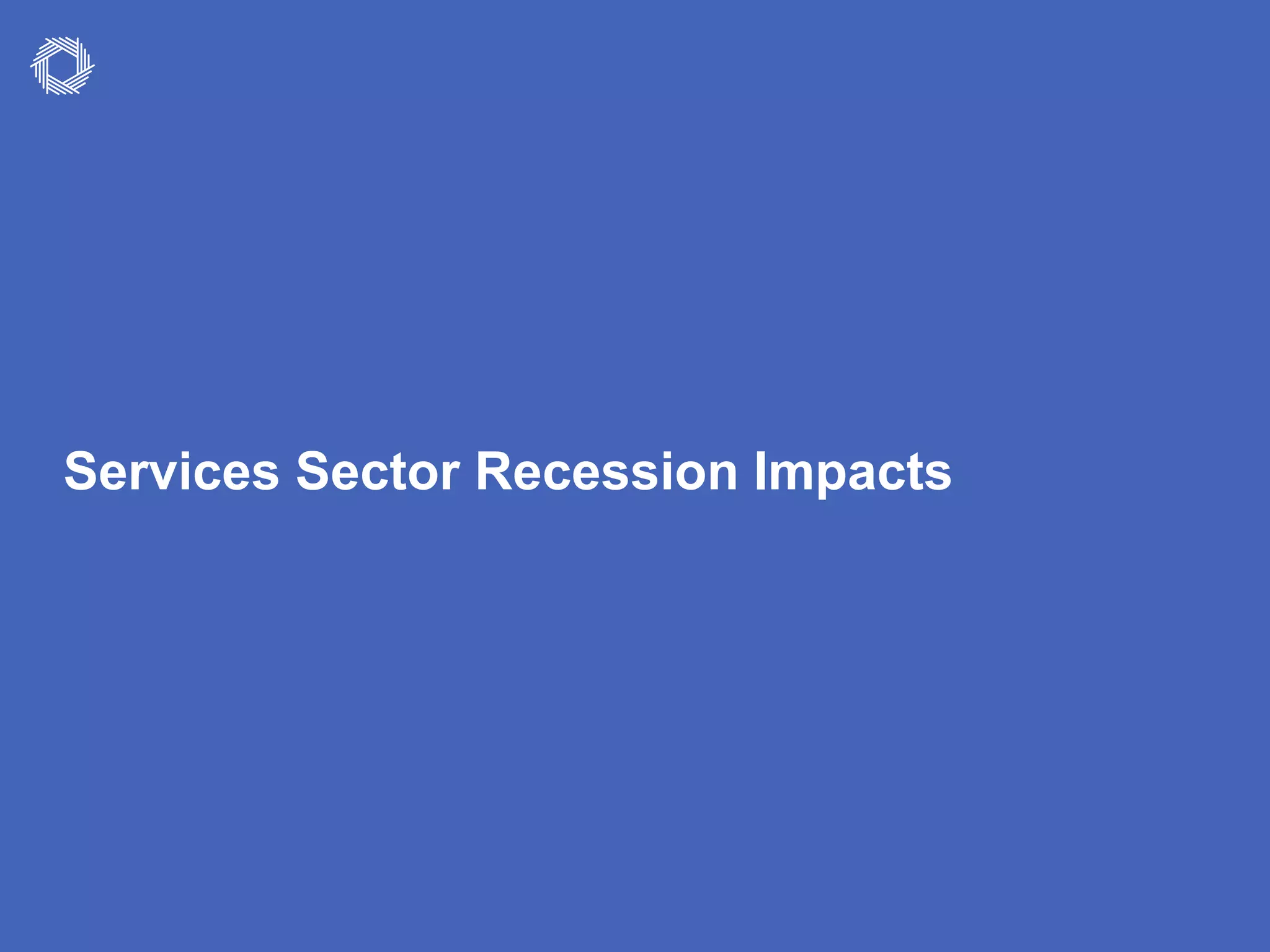 Services Sector Recession Impacts